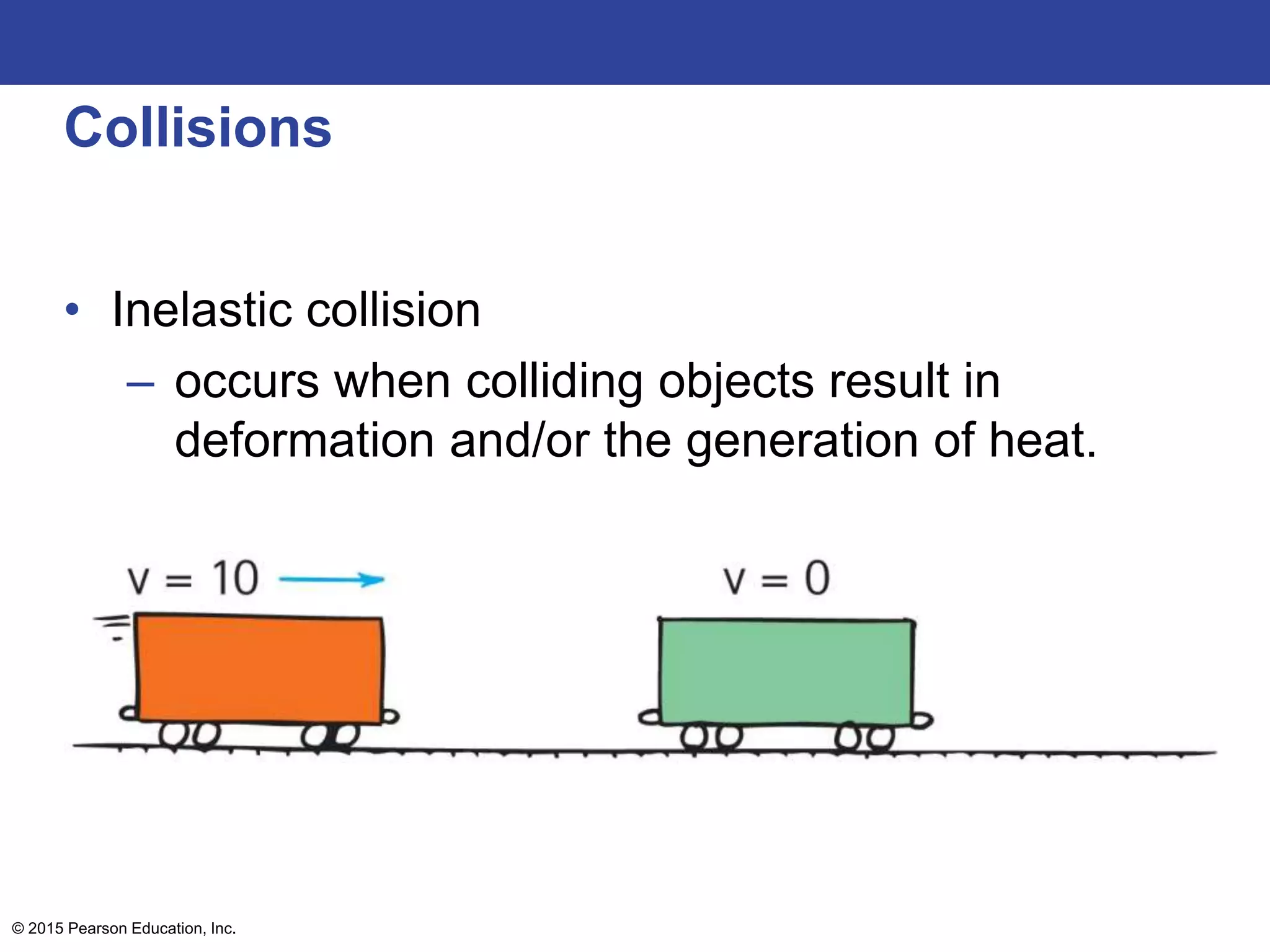 Collisions

• Inelastic collision
  – occurs when colliding objects result in deformation and/or the generation of heat.

v = 10

v = 0

© 2015 Pearson Education, Inc.